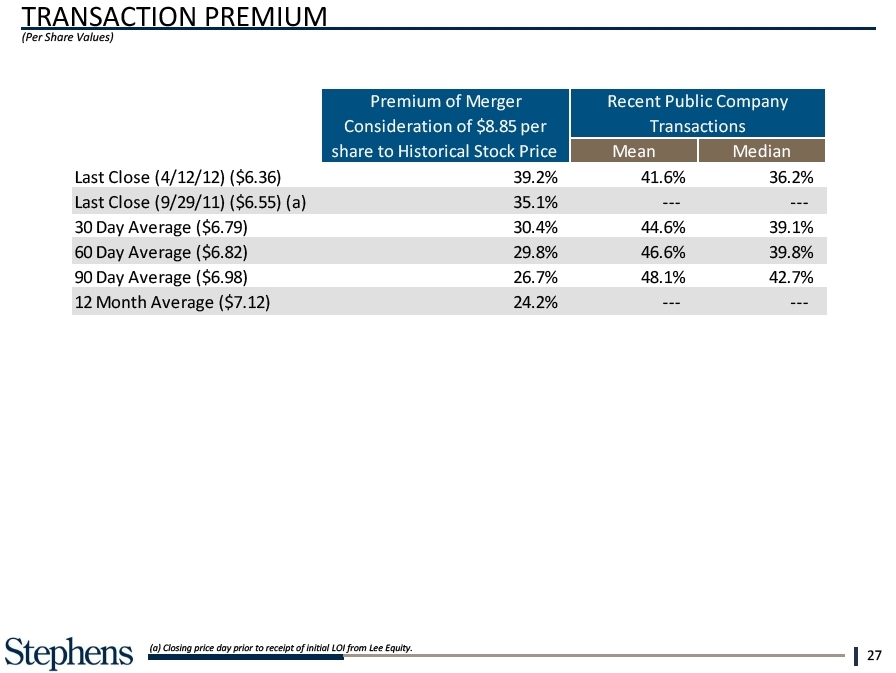 TRANSACTION PREMIUM
(Per Share Values)

| | Premium of Merger Consideration of \$8.85 per share to Historical Stock Price | Recent Public Company Transactions Mean | Recent Public Company Transactions Median |
|---|---|---|---|
| Last Close (4/12/12) (\$6.36) | 39.2% | 41.6% | 36.2% |
| Last Close (9/29/11) (\$6.55) (a) | 35.1% | --- | --- |
| 30 Day Average (\$6.79) | 30.4% | 44.6% | 39.1% |
| 60 Day Average (\$6.82) | 29.8% | 46.6% | 39.8% |
| 90 Day Average (\$6.98) | 26.7% | 48.1% | 42.7% |
| 12 Month Average (\$7.12) | 24.2% | --- | --- |

Stephens

(a) Closing price day prior to receipt of initial LOI from Lee Equity.

27